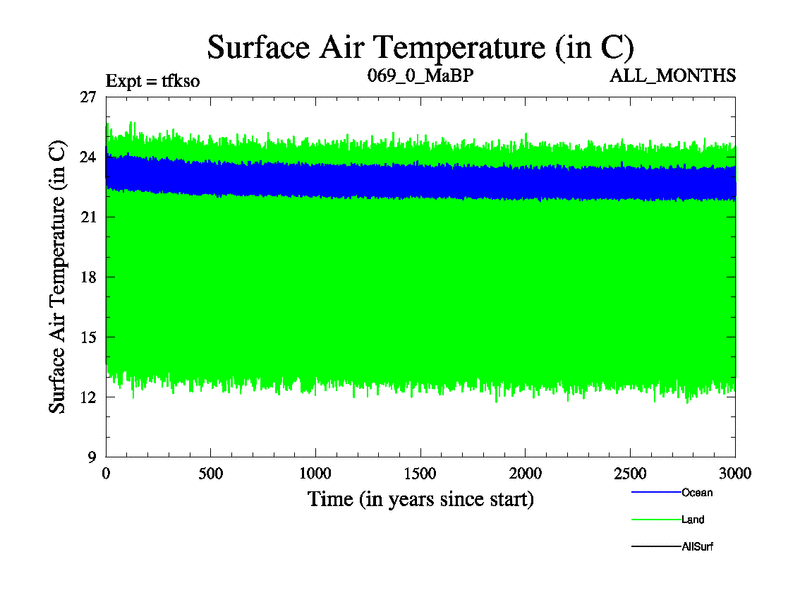 Surface Air Temperature (in C)

Expt = tfkso
069_0_MaBP
ALL_MONTHS

Surface Air Temperature (in C)

27
24
21
18
15
12
9

0
500
1000
1500
2000
2500
3000

Time (in years since start)

Ocean
Land
AllSurf